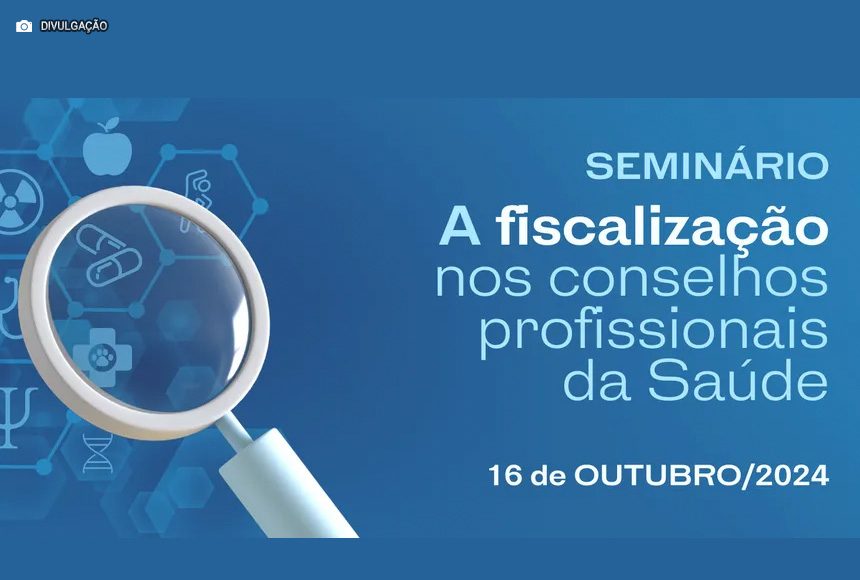 DIVULGAÇÃO

SEMINÁRIO
A fiscalização nos conselhos profissionais da Saúde

16 de OUTUBRO/2024